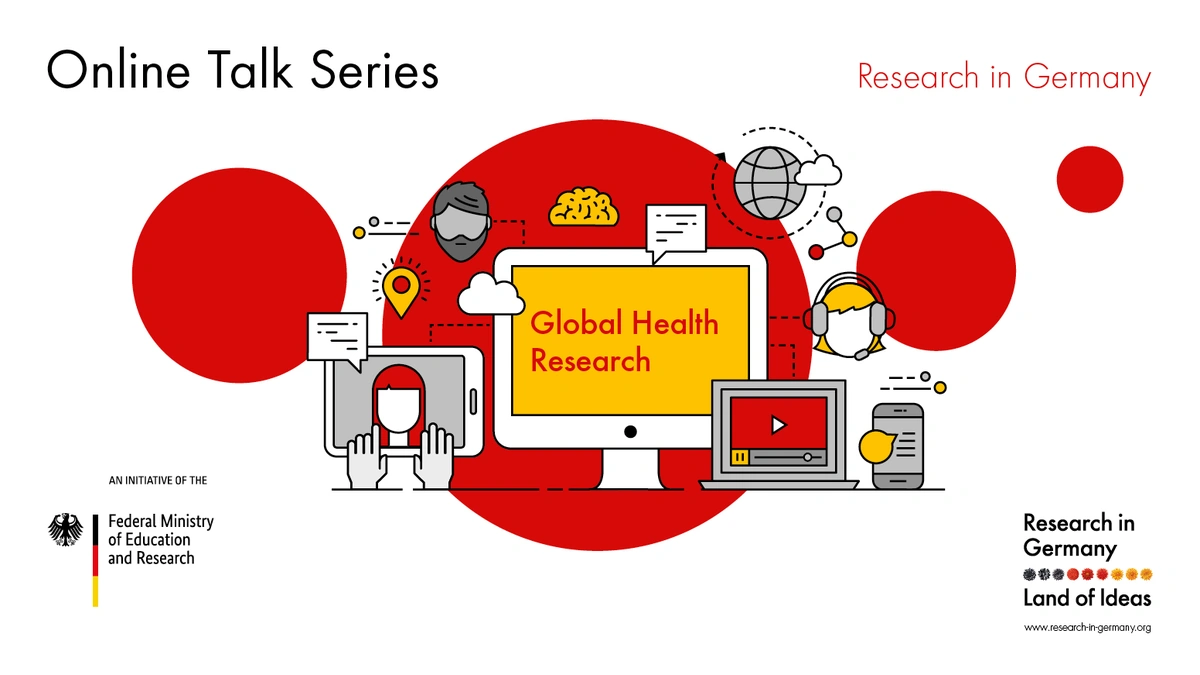 Online Talk Series

Research in Germany

Global Health Research

AN INITIATIVE OF THE

Federal Ministry of Education and Research

Research in Germany

Land of Ideas

www.research-in-germany.org